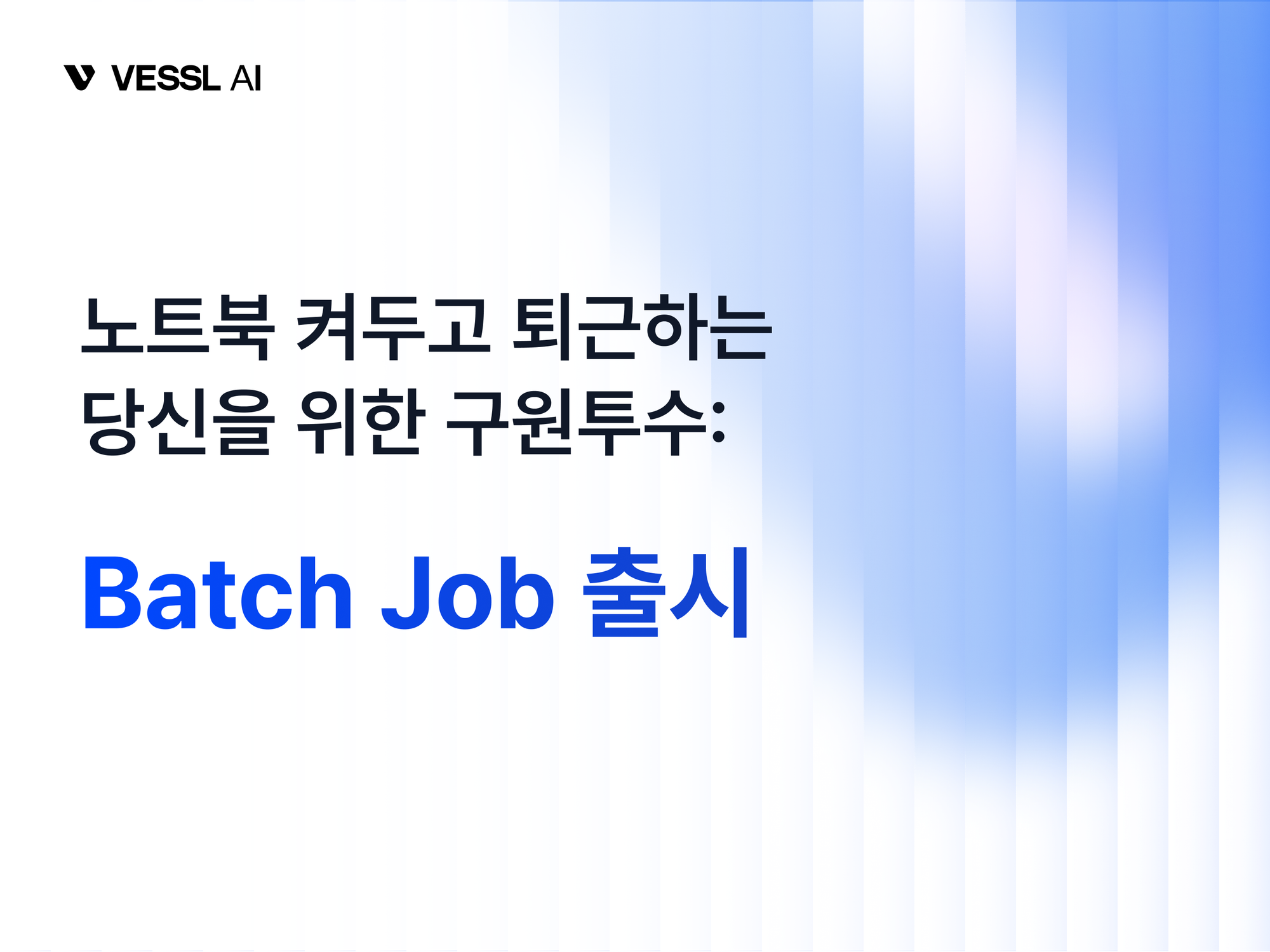 VESSL AI

노트북 켜두고 퇴근하는 당신을 위한 구원투수:

Batch Job 출시